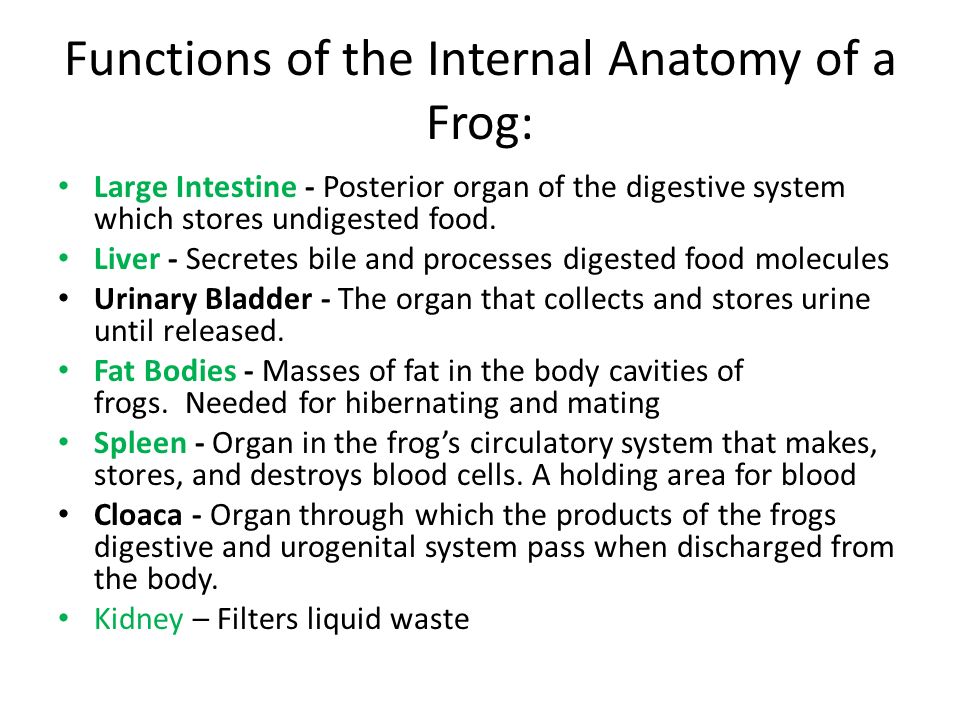 Functions of the Internal Anatomy of a Frog:

• Large Intestine - Posterior organ of the digestive system which stores undigested food.
• Liver - Secretes bile and processes digested food molecules
• Urinary Bladder - The organ that collects and stores urine until released.
• Fat Bodies - Masses of fat in the body cavities of frogs. Needed for hibernating and mating
• Spleen - Organ in the frog's circulatory system that makes, stores, and destroys blood cells. A holding area for blood
• Cloaca - Organ through which the products of the frogs digestive and urogenital system pass when discharged from the body.
• Kidney – Filters liquid waste